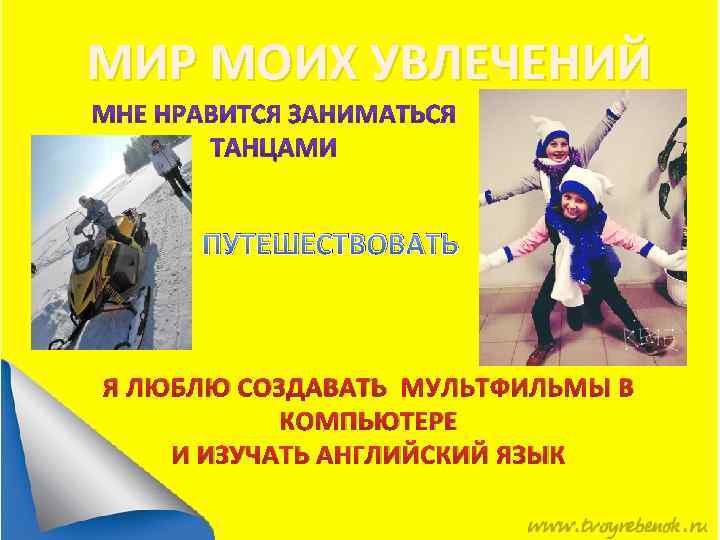 МИР МОИХ УВЛЕЧЕНИЙ

МНЕ НРАВИТСЯ ЗАНИМАТЬСЯ ТАНЦАМИ

ПУТЕШЕСТВОВАТЬ

Я ЛЮБЛЮ СОЗДАВАТЬ МУЛЬТФИЛЬМЫ В КОМПЬЮТЕРЕ
И ИЗУЧАТЬ АНГЛИЙСКИЙ ЯЗЫК

www.tvoyrebenok.ru